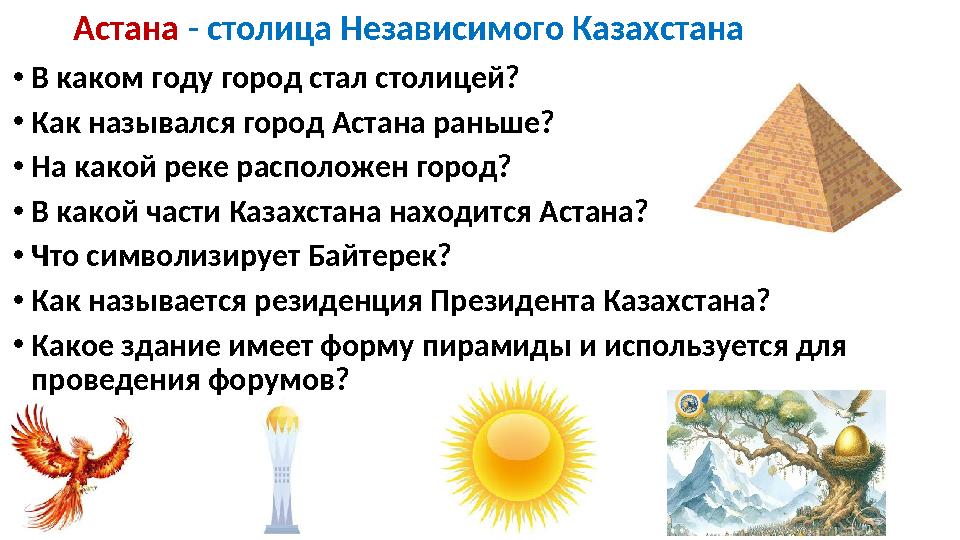 Астана - столица Независимого Казахстана

• В каком году город стал столицей?
• Как назывался город Астана раньше?
• На какой реке расположен город?
• В какой части Казахстана находится Астана?
• Что символизирует Байтерек?
• Как называется резиденция Президента Казахстана?
• Какое здание имеет форму пирамиды и используется для проведения форумов?